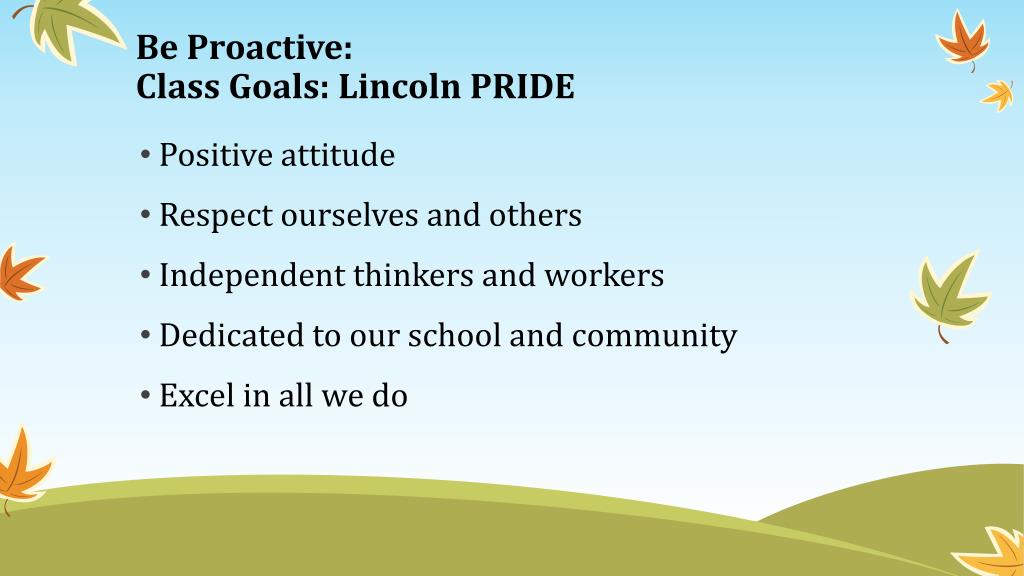 Be Proactive:
Class Goals: Lincoln PRIDE

• Positive attitude
• Respect ourselves and others
• Independent thinkers and workers
• Dedicated to our school and community
• Excel in all we do